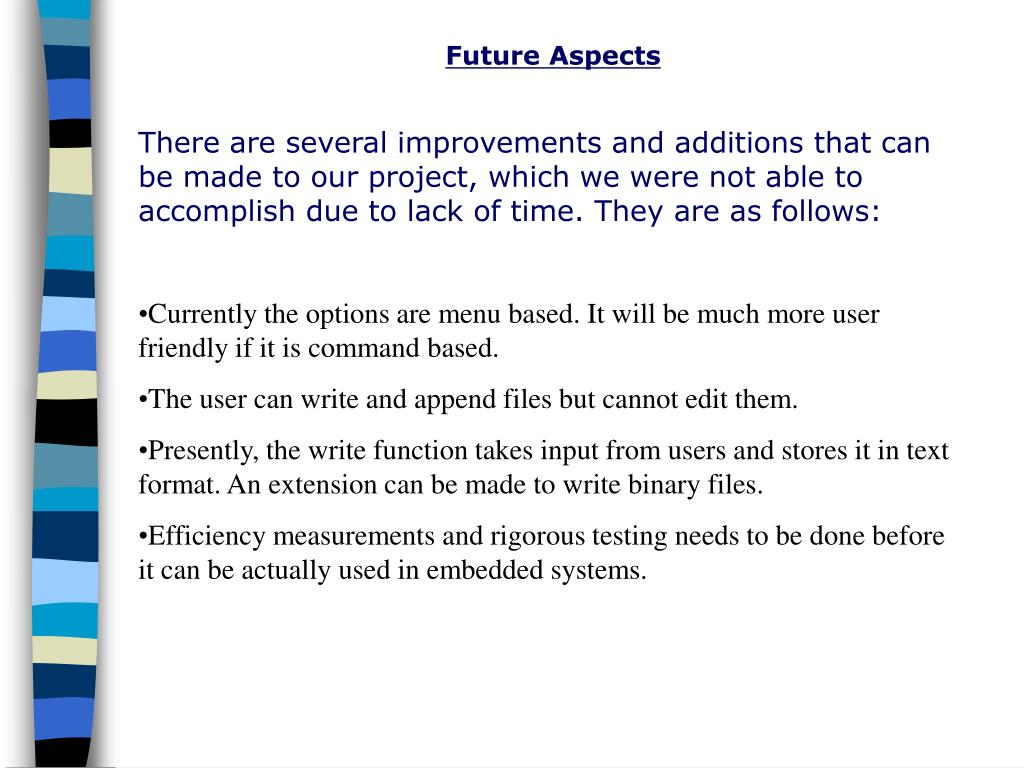 Future Aspects

There are several improvements and additions that can be made to our project, which we were not able to accomplish due to lack of time. They are as follows:

•Currently the options are menu based. It will be much more user friendly if it is command based.

•The user can write and append files but cannot edit them.

•Presently, the write function takes input from users and stores it in text format. An extension can be made to write binary files.

•Efficiency measurements and rigorous testing needs to be done before it can be actually used in embedded systems.